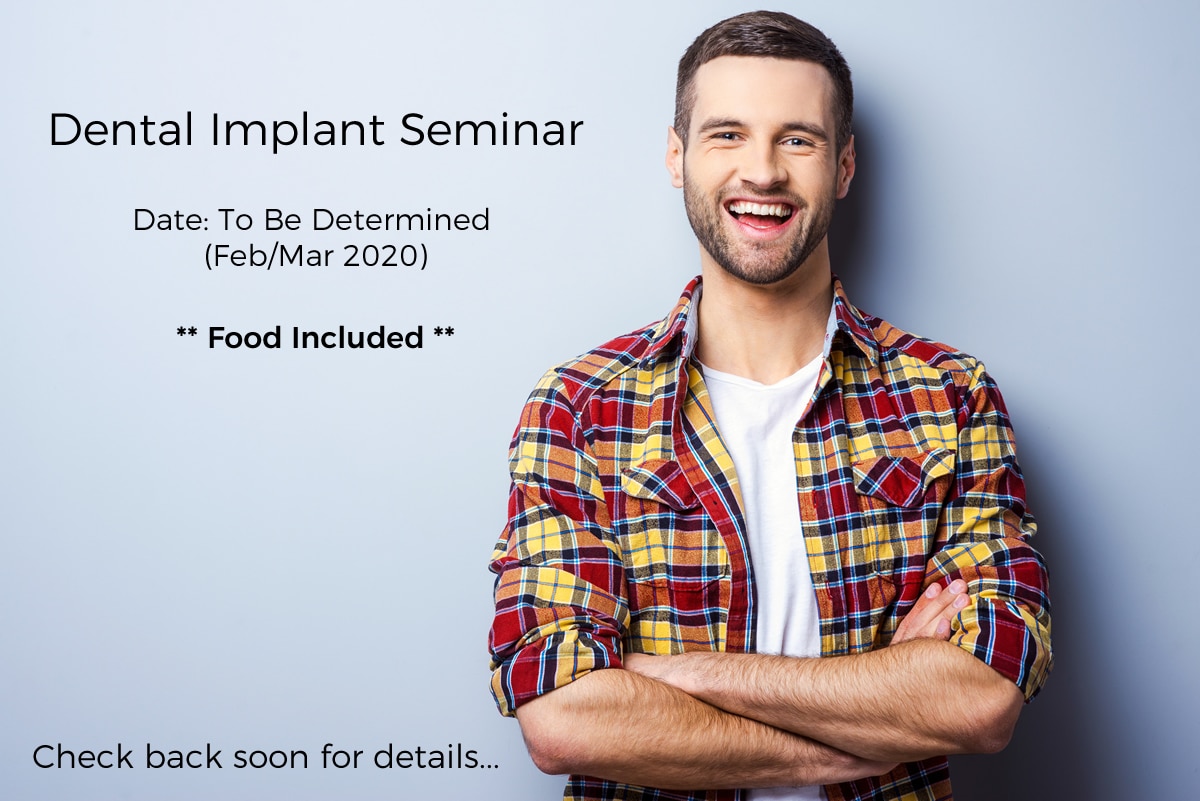 Dental Implant Seminar

Date: To Be Determined
(Feb/Mar 2020)

** Food Included **

Check back soon for details...